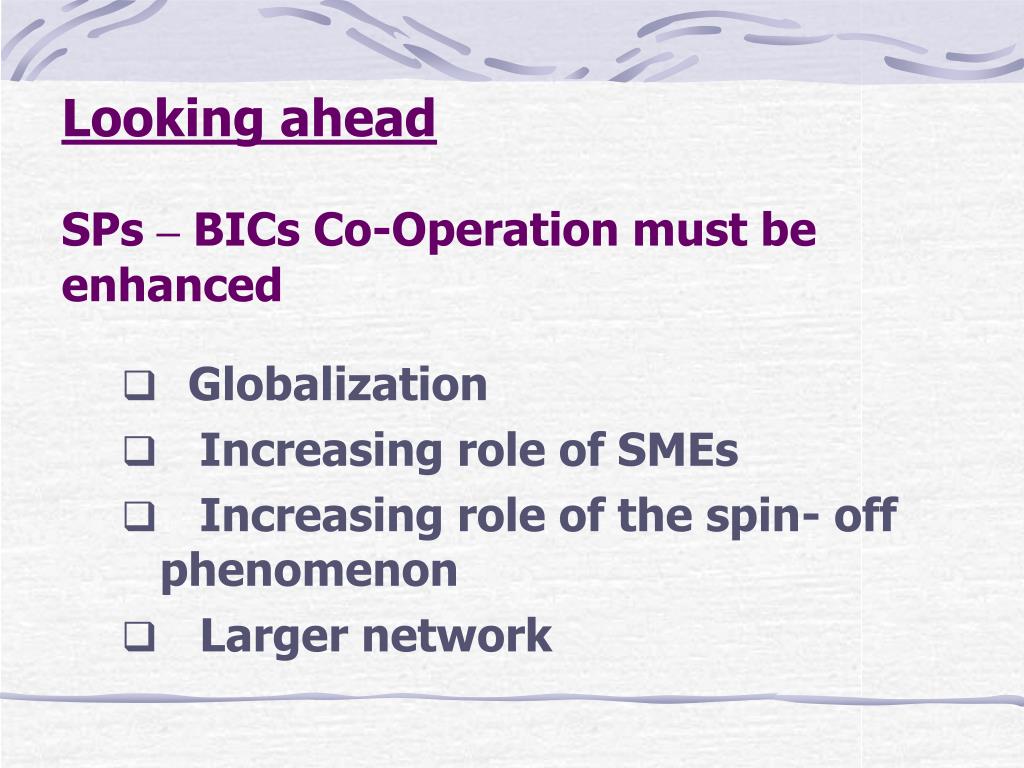 Looking ahead

SPs – BICs Co-Operation must be enhanced

❑ Globalization
❑ Increasing role of SMEs
❑ Increasing role of the spin- off phenomenon
❑ Larger network